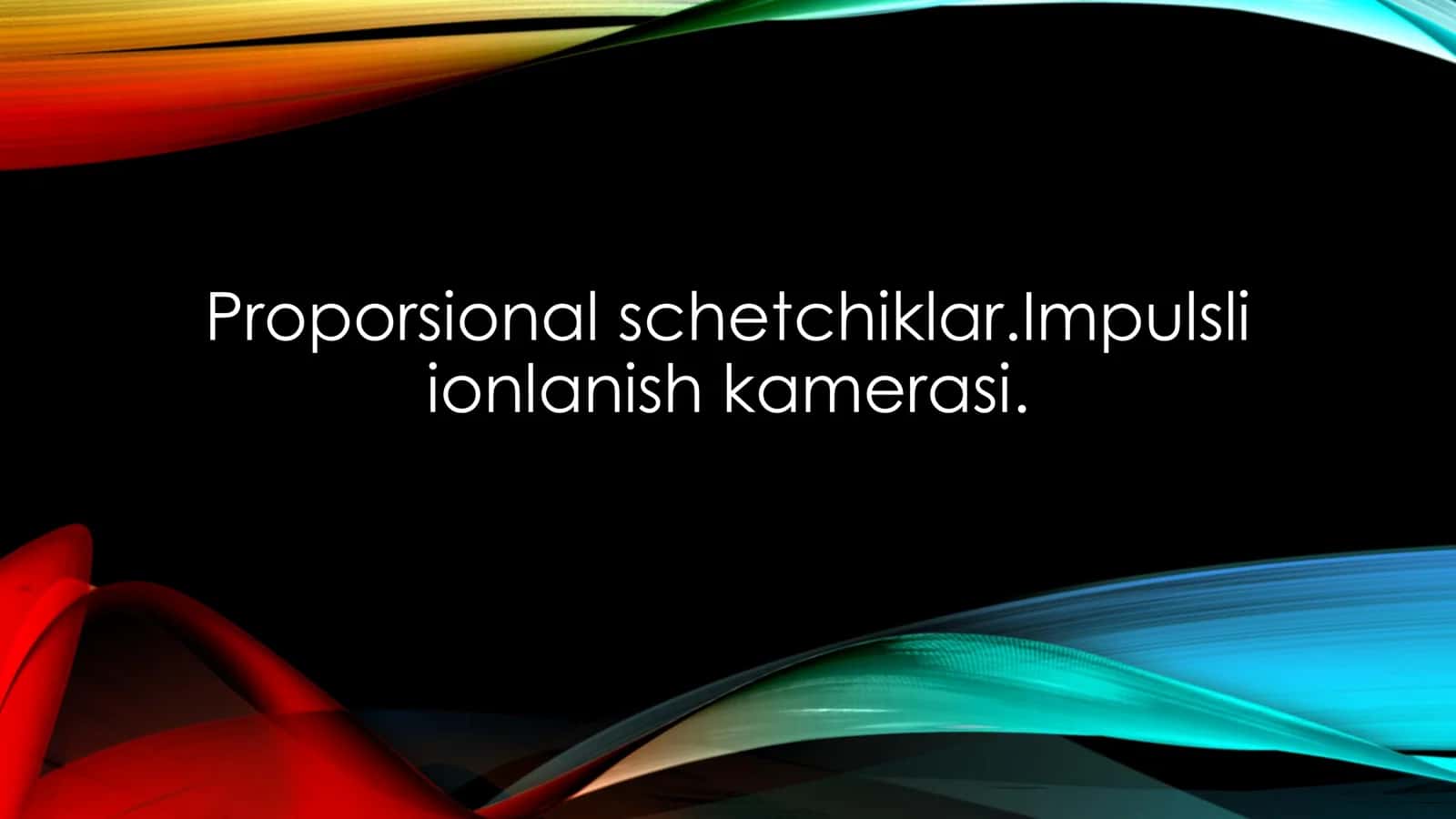 Proporsional schetchiklar.Impulsli ionlanish kamerasi.